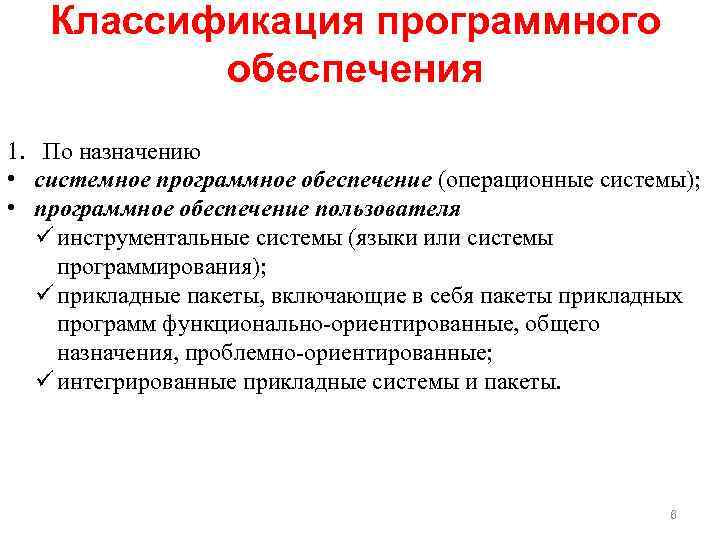 Классификация программного обеспечения

1. По назначению
• системное программное обеспечение (операционные системы);
• программное обеспечение пользователя
✓ инструментальные системы (языки или системы программирования);
✓ прикладные пакеты, включающие в себя пакеты прикладных программ функционально-ориентированные, общего назначения, проблемно-ориентированные;
✓ интегрированные прикладные системы и пакеты.

6